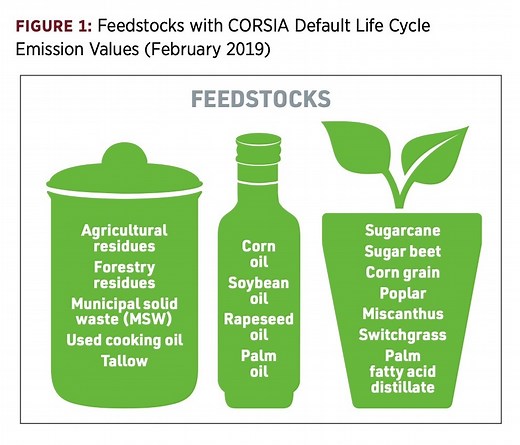 FIGURE 1: Feedstocks with CORSIA Default Life Cycle Emission Values (February 2019)

FEEDSTOCKS

Agricultural residues
Forestry residues
Municipal solid waste (MSW)
Used cooking oil
Tallow

Corn oil
Soybean oil
Rapeseed oil
Palm oil

Sugarcane
Sugar beet
Corn grain
Poplar
Miscanthus
Switchgrass
Palm fatty acid distillate